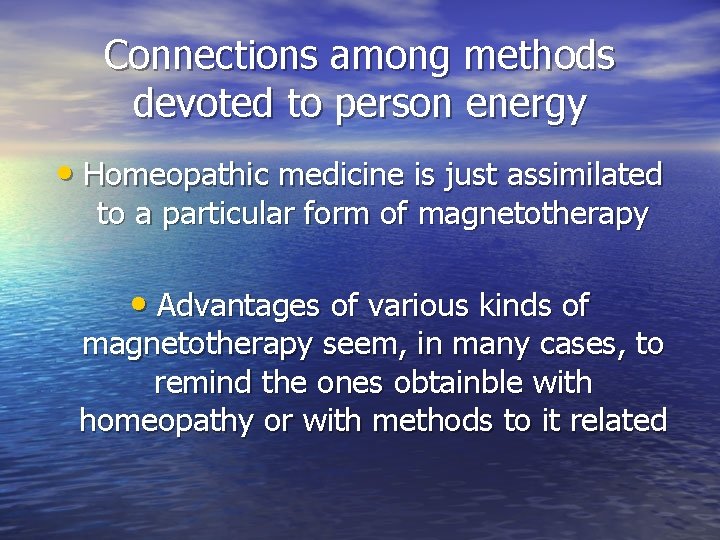 Connections among methods devoted to person energy

• Homeopathic medicine is just assimilated to a particular form of magnetotherapy

• Advantages of various kinds of magnetotherapy seem, in many cases, to remind the ones obtainble with homeopathy or with methods to it related